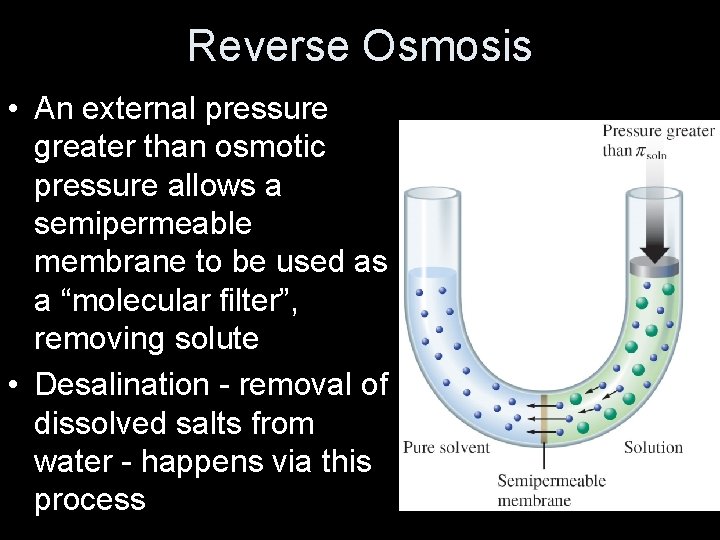 Reverse Osmosis

• An external pressure greater than osmotic pressure allows a semipermeable membrane to be used as a “molecular filter”, removing solute

• Desalination - removal of dissolved salts from water - happens via this process

Pressure greater than $\pi_{soln}$

Pure solvent

Solution

Semipermeable membrane